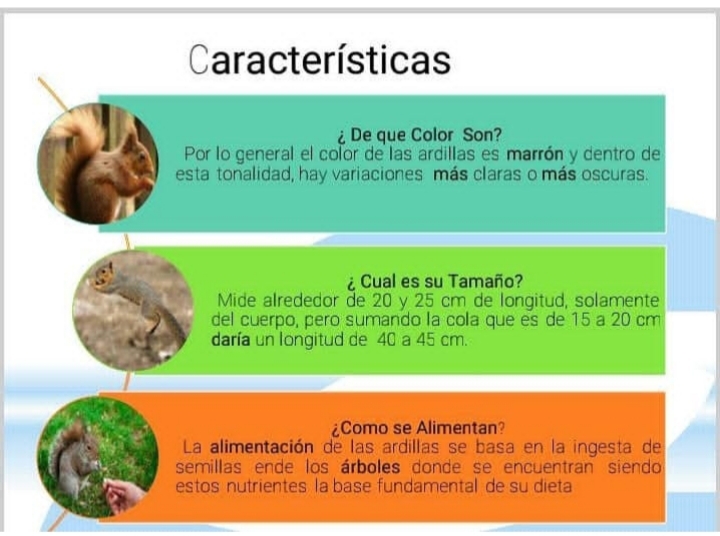 Características

¿ De que Color Son?
Por lo general el color de las ardillas es marrón y dentro de esta tonalidad, hay variaciones más claras o más oscuras.

¿ Cual es su Tamaño?
Mide alrededor de 20 y 25 cm de longitud, solamente del cuerpo, pero sumando la cola que es de 15 a 20 cm daría un longitud de 40 a 45 cm.

¿Como se Alimentan?
La alimentación de las ardillas se basa en la ingesta de semillas ende los árboles donde se encuentran siendo estos nutrientes la base fundamental de su dieta